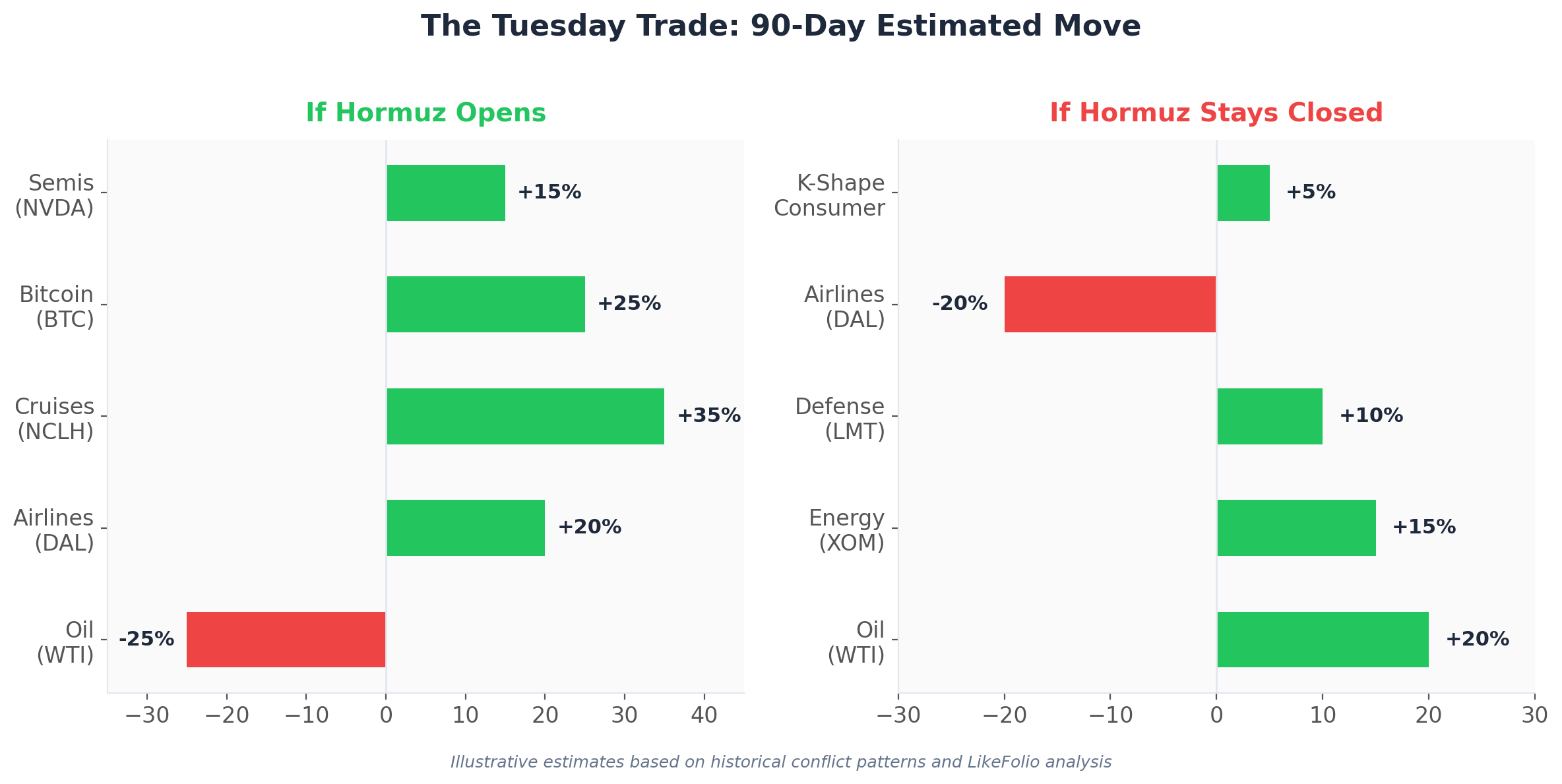 The Tuesday Trade: 90-Day Estimated Move

If Hormuz Opens

Semis (NVDA) +15%
Bitcoin (BTC) +25%
Cruises (NCLH) +35%
Airlines (DAL) +20%
Oil (WTI) -25%

−30 −20 −10 0 10 20 30 40

If Hormuz Stays Closed

K-Shape Consumer +5%
Airlines (DAL) -20%
Defense (LMT) +10%
Energy (XOM) +15%
Oil (WTI) +20%

−30 −20 −10 0 10 20 30

Illustrative estimates based on historical conflict patterns and LikeFolio analysis